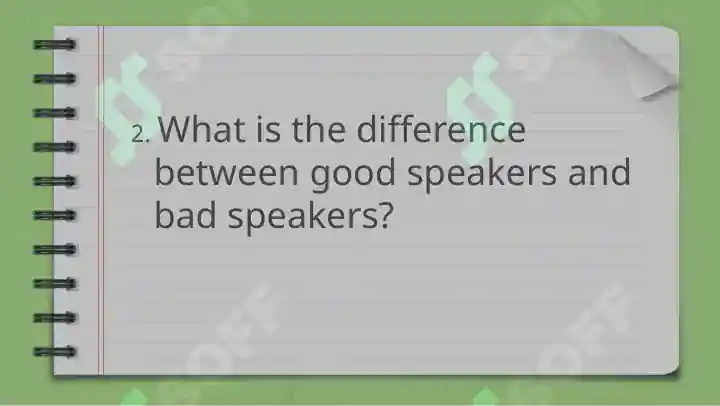 2. What is the difference between good speakers and bad speakers?